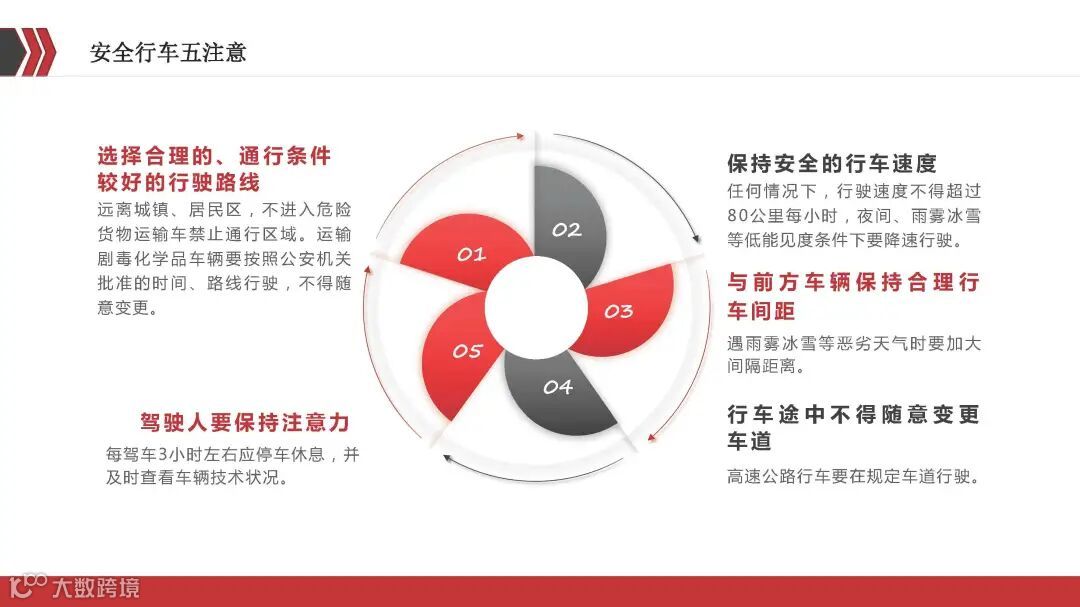 安全行车五注意

选择合理的、通行条件较好的行驶路线

远离城镇、居民区，不进入危险货物运输车禁止通行区域。运输剧毒化学品车辆要按照公安机关批准的时间、路线行驶，不得随意变更。

驾驶人要保持注意力

每驾车3小时左右应停车休息，并及时查看车辆技术状况。

01

02

03

04

05

保持安全的行车速度

任何情况下，行驶速度不得超过80公里每小时，夜间、雨雾冰雪等低能见度条件下要降速行驶。

与前方车辆保持合理行车间距

遇雨雾冰雪等恶劣天气时要加大间隔距离。

行车途中不得随意变更车道

高速公路行车要在规定车道行驶。

大数跨境